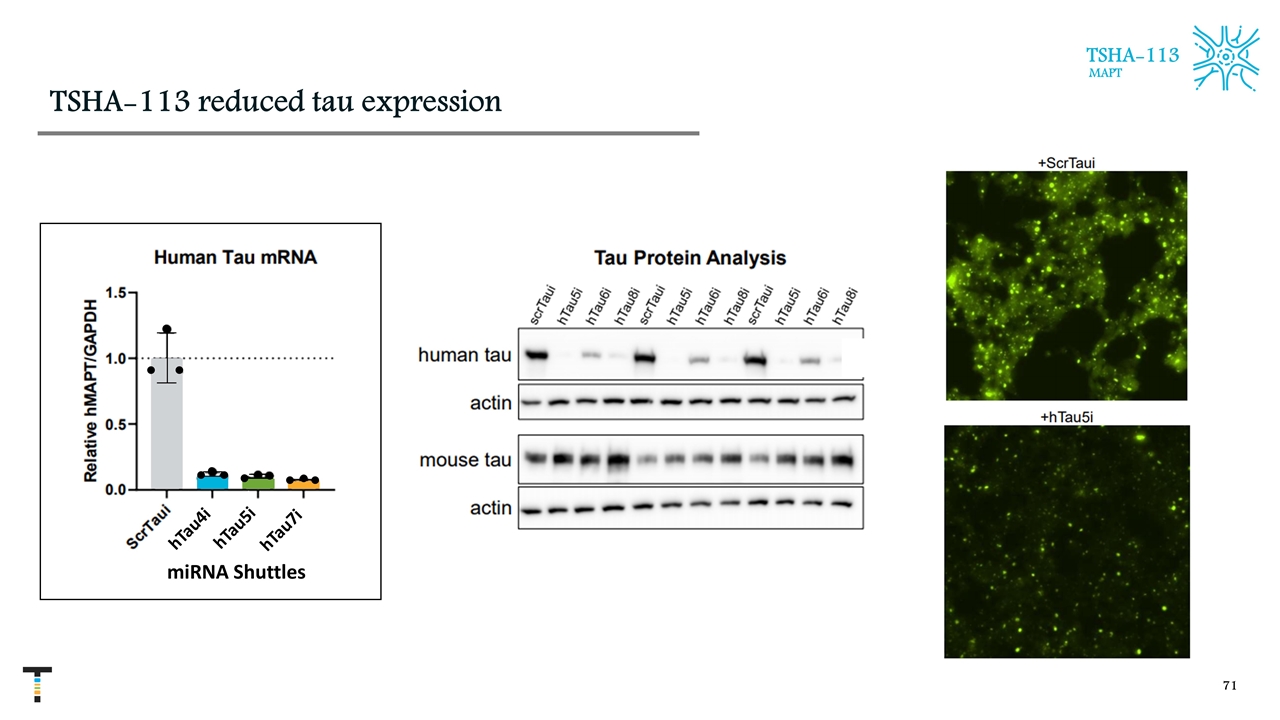 TSHA-113
MAPT

TSHA-113 reduced tau expression

Human Tau mRNA

Relative hMAPT/GAPDH

1.5
1.0
0.5
0.0

ScrTaui
hTau4i
hTau5i
hTau7i

miRNA Shuttles

Tau Protein Analysis

scrTaui
hTau5i
hTau6i
hTau8i
scrTaui
hTau5i
hTau6i
hTau8i
scrTaui
hTau5i
hTau6i
hTau8i

human tau
actin
mouse tau
actin

+ScrTaui

+hTau5i

71